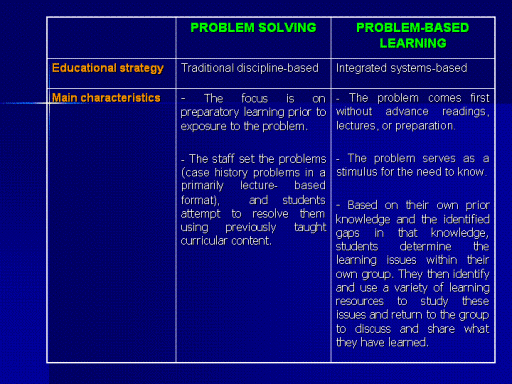 | | PROBLEM SOLVING | PROBLEM-BASED LEARNING |
|---|---|---|
| Educational strategy | Traditional discipline-based | Integrated systems-based |
| Main characteristics | - The focus is on preparatory learning prior to exposure to the problem.<br><br>- The staff set the problems (case history problems in a primarily lecture- based format), and students attempt to resolve them using previously taught curricular content. | - The problem comes first without advance readings, lectures, or preparation.<br><br>- The problem serves as a stimulus for the need to know.<br><br>- Based on their own prior knowledge and the identified gaps in that knowledge, students determine the learning issues within their own group. They then identify and use a variety of learning resources to study these issues and return to the group to discuss and share what they have learned. |